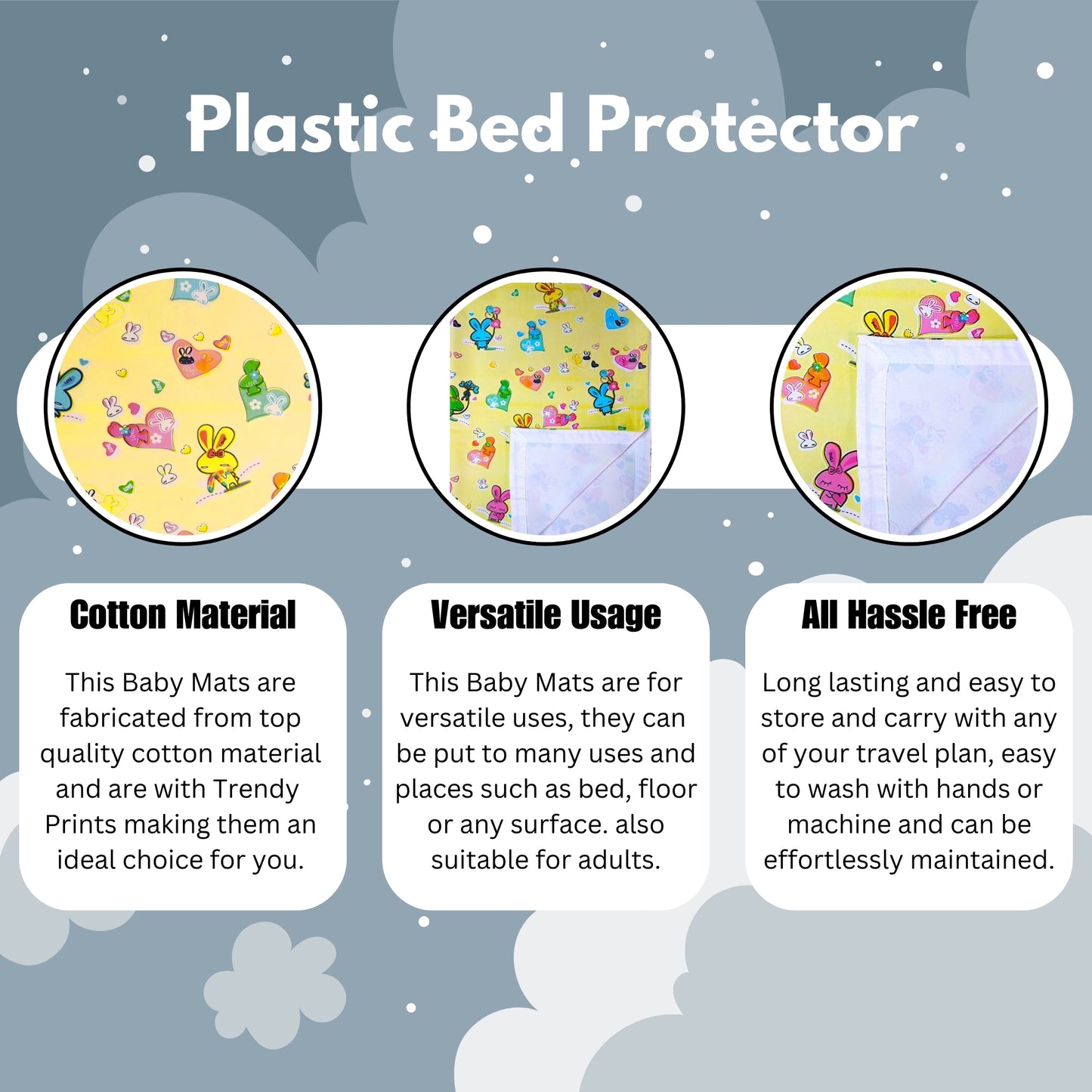 Plastic Bed Protector

Cotton Material

This Baby Mats are fabricated from top quality cotton material and are with Trendy Prints making them an ideal choice for you.

Versatile Usage

This Baby Mats are for versatile uses, they can be put to many uses and places such as bed, floor or any surface. also suitable for adults.

All Hassle Free

Long lasting and easy to store and carry with any of your travel plan, easy to wash with hands or machine and can be effortlessly maintained.